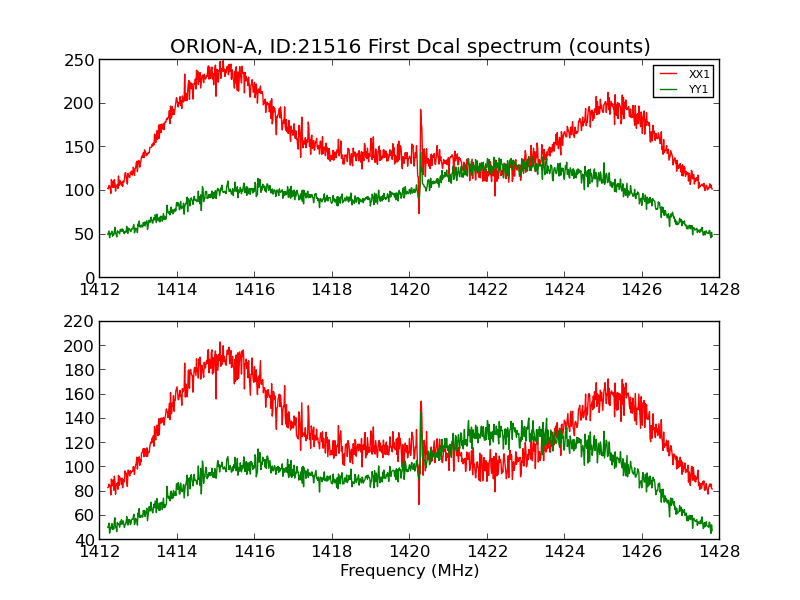 ORION-A, ID:21516 First Dcal spectrum (counts)

XX1
YY1

250
200
150
100
50
0

1412 1414 1416 1418 1420 1422 1424 1426 1428

220
200
180
160
140
120
100
80
60
40

1412 1414 1416 1418 1420 1422 1424 1426 1428

Frequency (MHz)